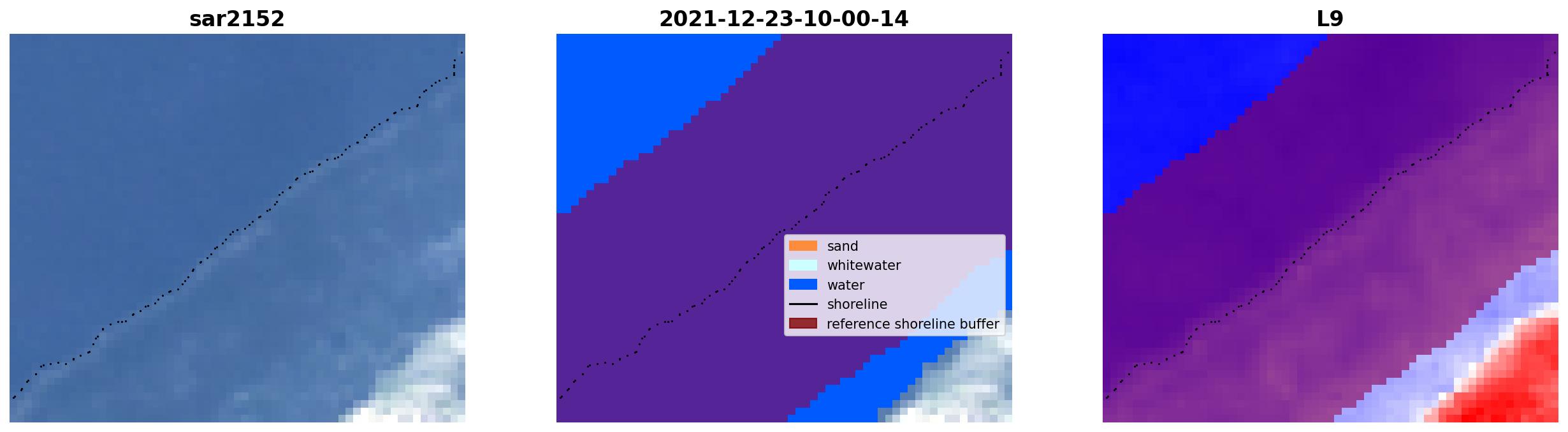 sar2152

2021-12-23-10-00-14

sand
whitewater
water
shoreline
reference shoreline buffer

L9